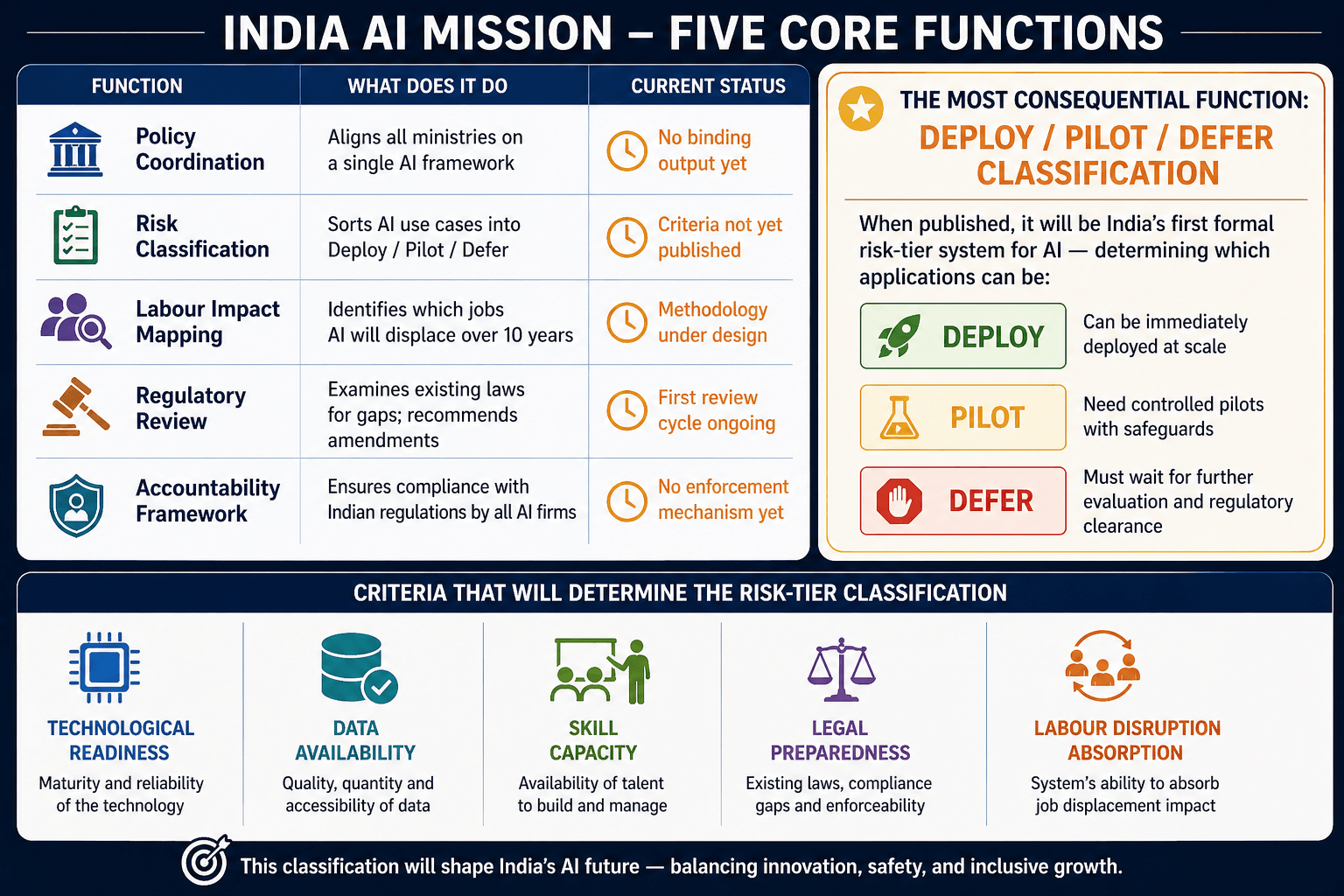 INDIA AI MISSION – FIVE CORE FUNCTIONS

| FUNCTION | WHAT DOES IT DO | CURRENT STATUS |
|---|---|---|
| Policy Coordination | Aligns all ministries on a single AI framework | No binding output yet |
| Risk Classification | Sorts AI use cases into Deploy / Pilot / Defer | Criteria not yet published |
| Labour Impact Mapping | Identifies which jobs AI will displace over 10 years | Methodology under design |
| Regulatory Review | Examines existing laws for gaps; recommends amendments | First review cycle ongoing |
| Accountability Framework | Ensures compliance with Indian regulations by all AI firms | No enforcement mechanism yet |

THE MOST CONSEQUENTIAL FUNCTION:
DEPLOY / PILOT / DEFER CLASSIFICATION

When published, it will be India's first formal risk-tier system for AI — determining which applications can be:

DEPLOY
Can be immediately deployed at scale

PILOT
Need controlled pilots with safeguards

DEFER
Must wait for further evaluation and regulatory clearance

CRITERIA THAT WILL DETERMINE THE RISK-TIER CLASSIFICATION

TECHNOLOGICAL READINESS
Maturity and reliability of the technology

DATA AVAILABILITY
Quality, quantity and accessibility of data

SKILL CAPACITY
Availability of talent to build and manage

LEGAL PREPAREDNESS
Existing laws, compliance gaps and enforceability

LABOUR DISRUPTION ABSORPTION
System's ability to absorb job displacement impact

This classification will shape India's AI future — balancing innovation, safety, and inclusive growth.